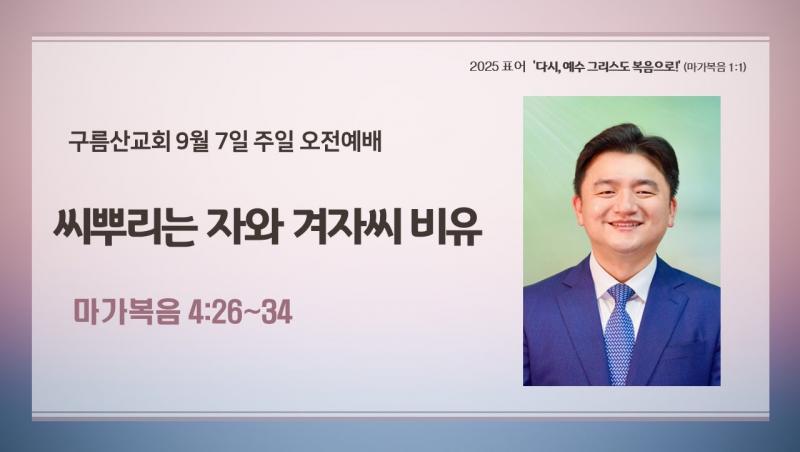 2025 표어 '다시, 예수 그리스도 복음으로!' (마가복음 1:1)

구름산교회 9월 7일 주일 오전예배

씨뿌리는 자와 겨자씨 비유

마가복음 4:26~34